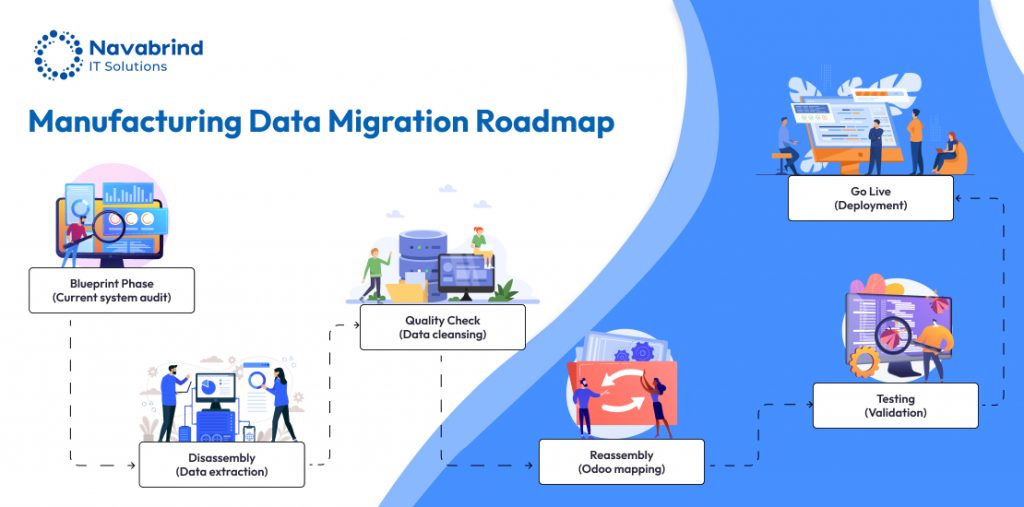 Navabrind
IT Solutions

Manufacturing Data Migration Roadmap

Blueprint Phase
(Current system audit)

Disassembly
(Data extraction)

Quality Check
(Data cleansing)

Reassembly
(Odoo mapping)

Testing
(Validation)

Go Live
(Deployment)